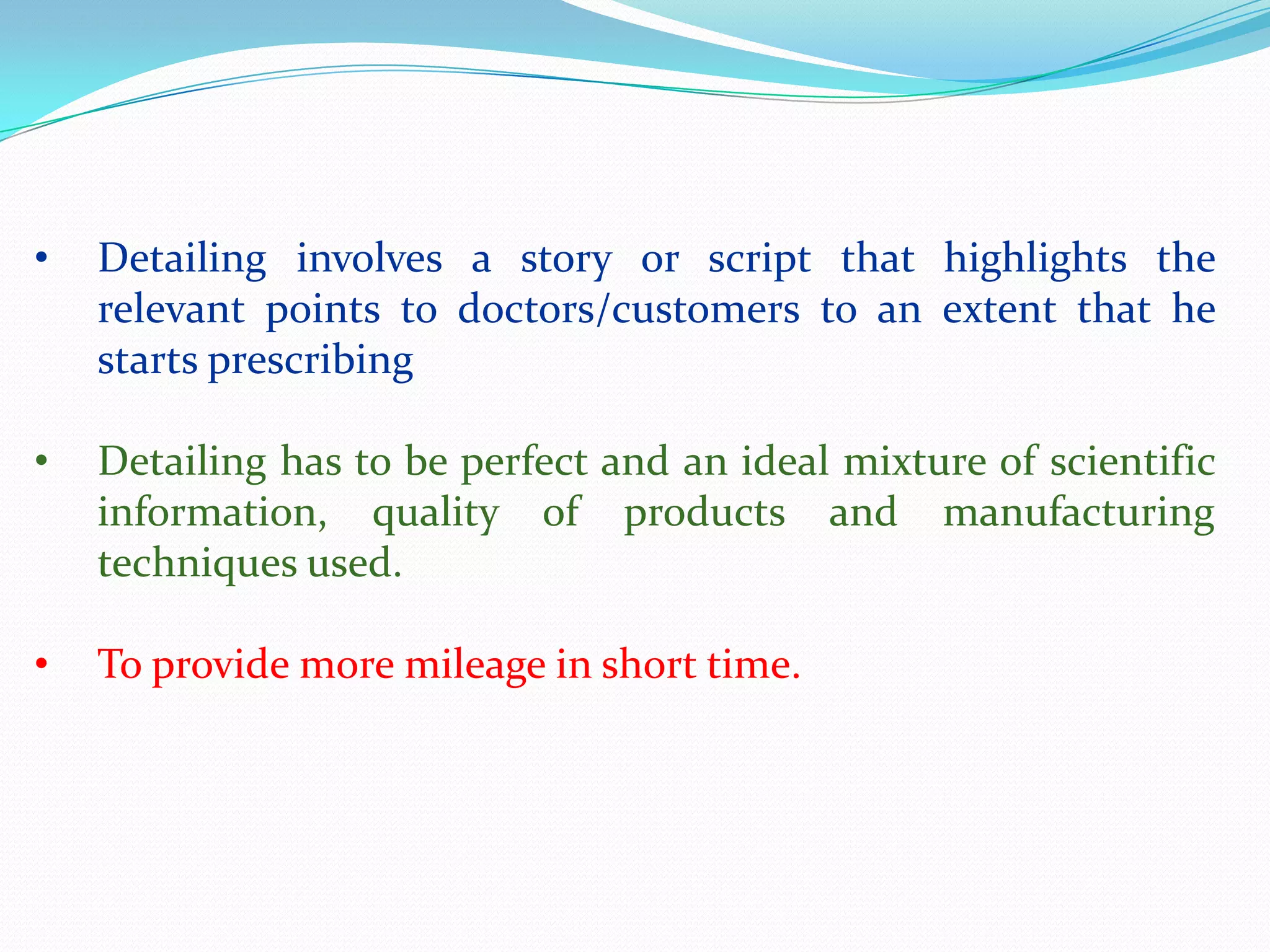 • Detailing involves a story or script that highlights the relevant points to doctors/customers to an extent that he starts prescribing

• Detailing has to be perfect and an ideal mixture of scientific information, quality of products and manufacturing techniques used.

• To provide more mileage in short time.